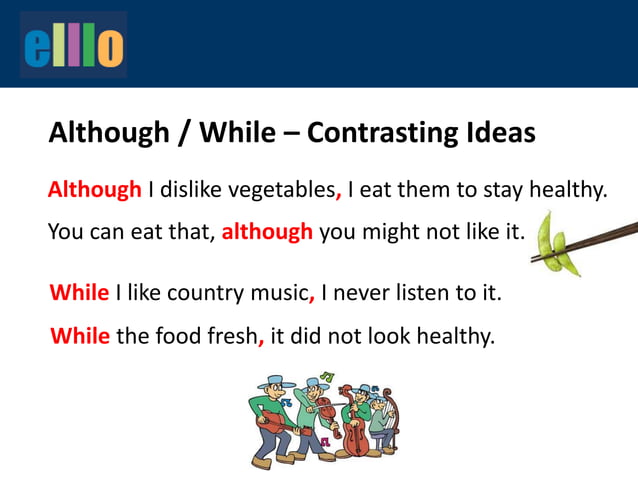 elllo

Although / While – Contrasting Ideas

Although I dislike vegetables, I eat them to stay healthy.

You can eat that, although you might not like it.

While I like country music, I never listen to it.

While the food fresh, it did not look healthy.